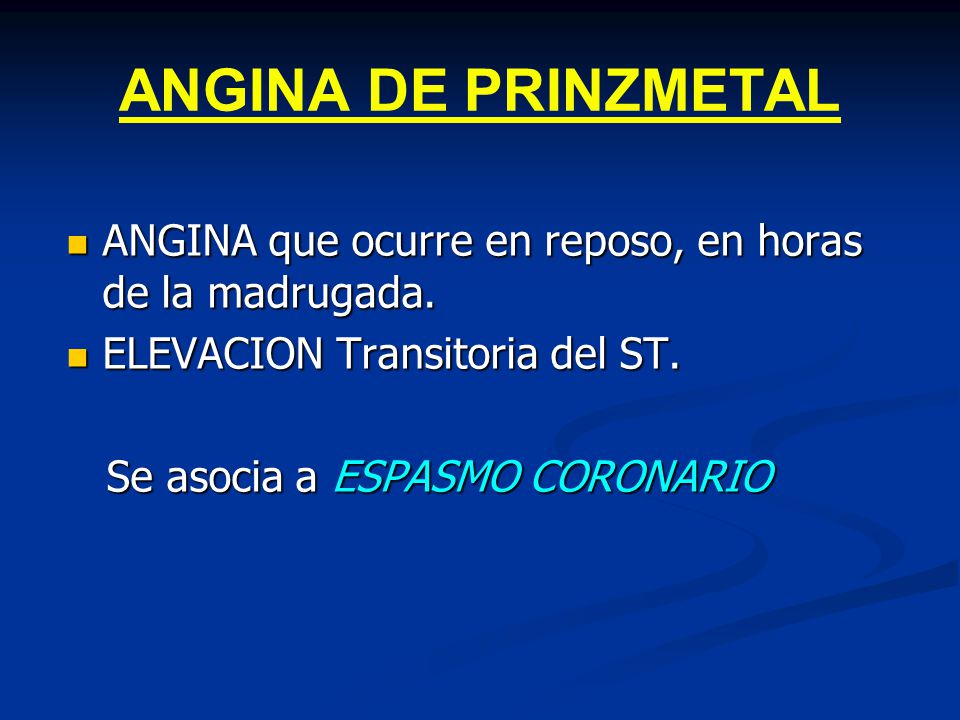 ANGINA DE PRINZMETAL

- ANGINA que ocurre en reposo, en horas de la madrugada.
- ELEVACION Transitoria del ST.

Se asocia a ESPASMO CORONARIO